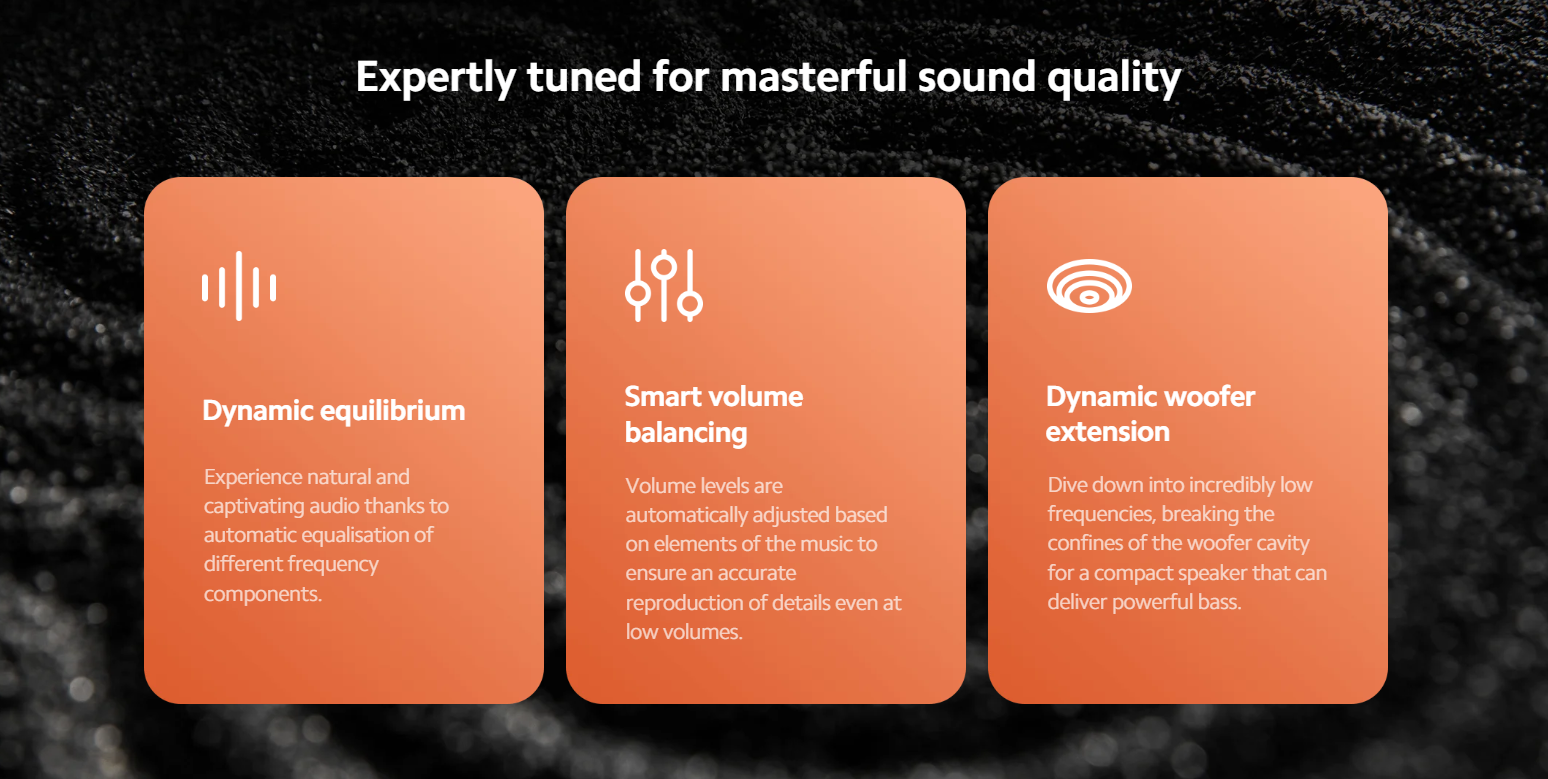 Expertly tuned for masterful sound quality

Dynamic equilibrium

Experience natural and captivating audio thanks to automatic equalisation of different frequency components.

Smart volume balancing

Volume levels are automatically adjusted based on elements of the music to ensure an accurate reproduction of details even at low volumes.

Dynamic woofer extension

Dive down into incredibly low frequencies, breaking the confines of the woofer cavity for a compact speaker that can deliver powerful bass.